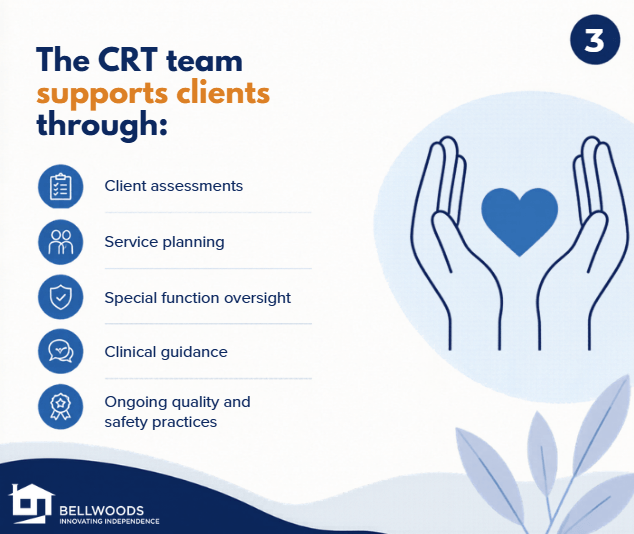 3

The CRT team supports clients through:

Client assessments

Service planning

Special function oversight

Clinical guidance

Ongoing quality and safety practices

BELLWOODS
INNOVATING INDEPENDENCE